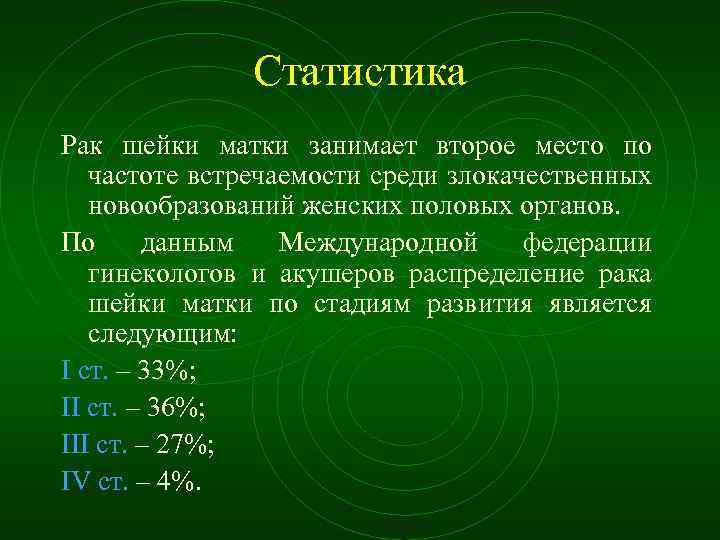 Статистика

Рак шейки матки занимает второе место по частоте встречаемости среди злокачественных новообразований женских половых органов.

По данным Международной федерации гинекологов и акушеров распределение рака шейки матки по стадиям развития является следующим:

I ст. – 33%;

II ст. – 36%;

III ст. – 27%;

IV ст. – 4%.